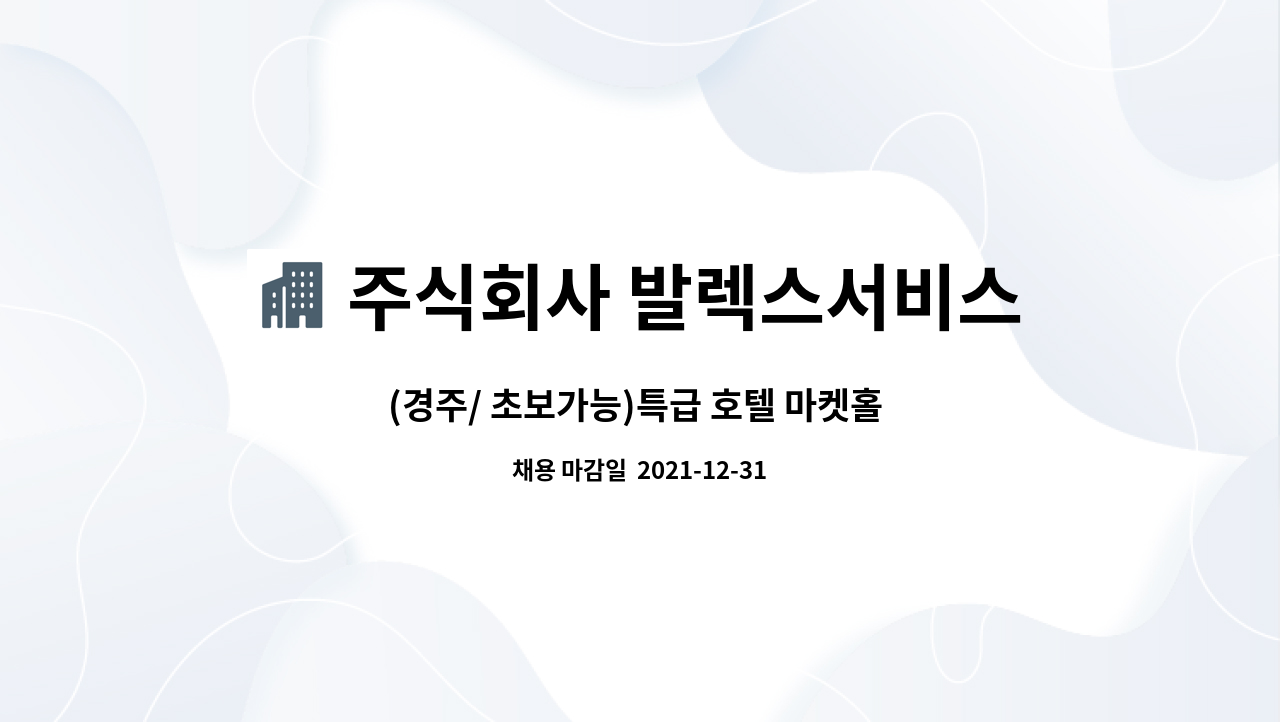 주식회사 발렉스서비스

(경주/ 초보가능)특급 호텔 마켓홀

채용 마감일 2021-12-31